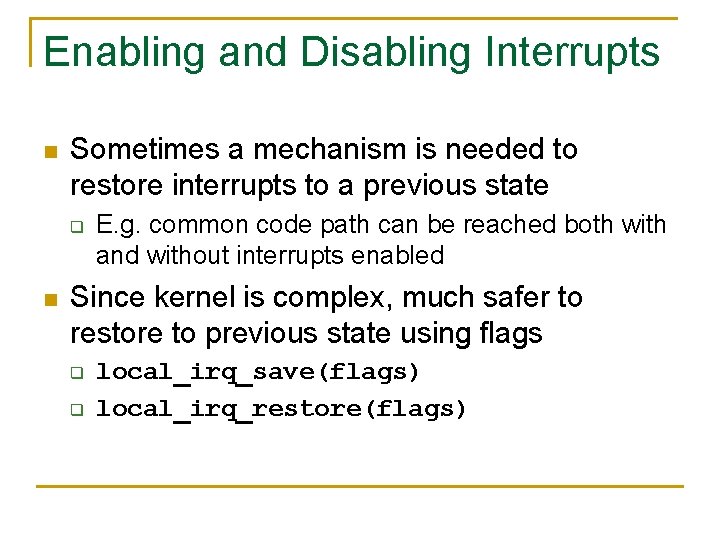 Enabling and Disabling Interrupts

Sometimes a mechanism is needed to restore interrupts to a previous state

E.g. common code path can be reached both with and without interrupts enabled

Since kernel is complex, much safer to restore to previous state using flags

local_irq_save(flags)

local_irq_restore(flags)